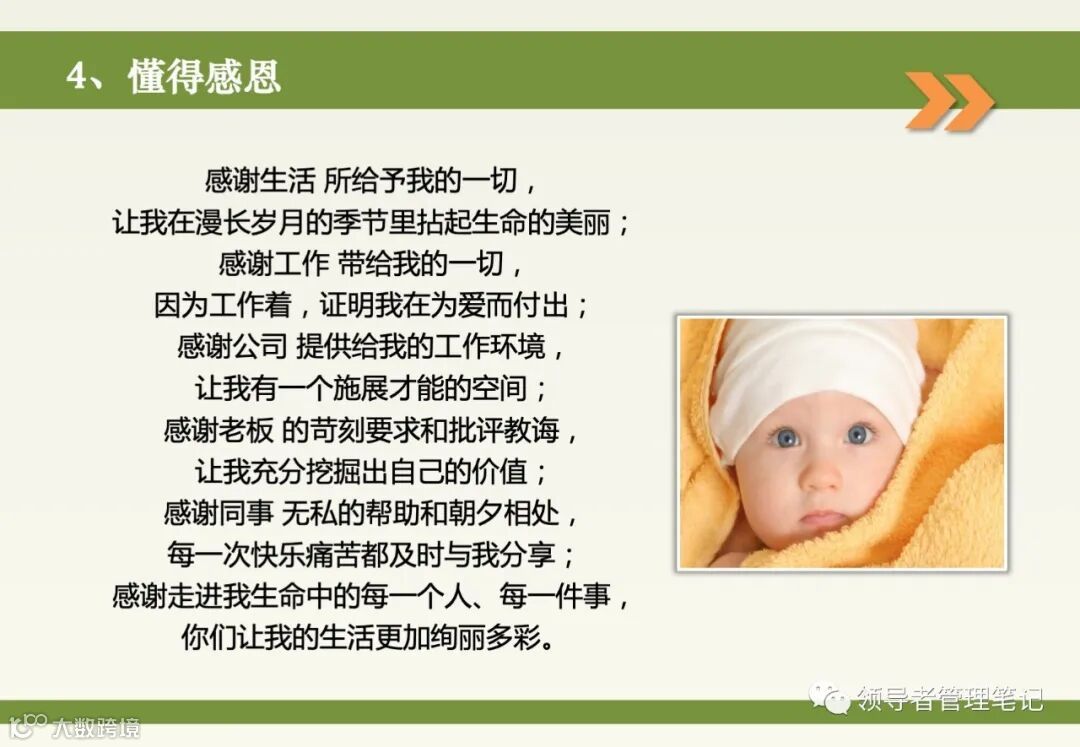 4、懂得感恩

感谢生活 所给予我的一切，
让我在漫长岁月的季节里拈起生命的美丽；
感谢工作 带给我的一切，
因为工作着，证明我在为爱而付出；
感谢公司 提供给我的工作环境，
让我有一个施展才能的空间；
感谢老板 的苛刻要求和批评教诲，
让我充分挖掘出自己的价值；
感谢同事 无私的帮助和朝夕相处，
每一次快乐痛苦都及时与我分享；
感谢走进我生命中的每一个人、每一件事，
你们让我的生活更加绚丽多彩。

领导者管理笔记

大数跨境